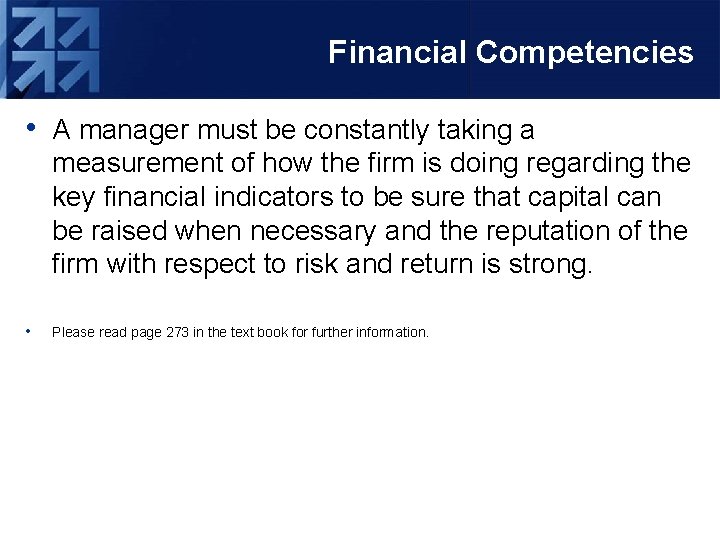 Financial Competencies

• A manager must be constantly taking a measurement of how the firm is doing regarding the key financial indicators to be sure that capital can be raised when necessary and the reputation of the firm with respect to risk and return is strong.

• Please read page 273 in the text book for further information.